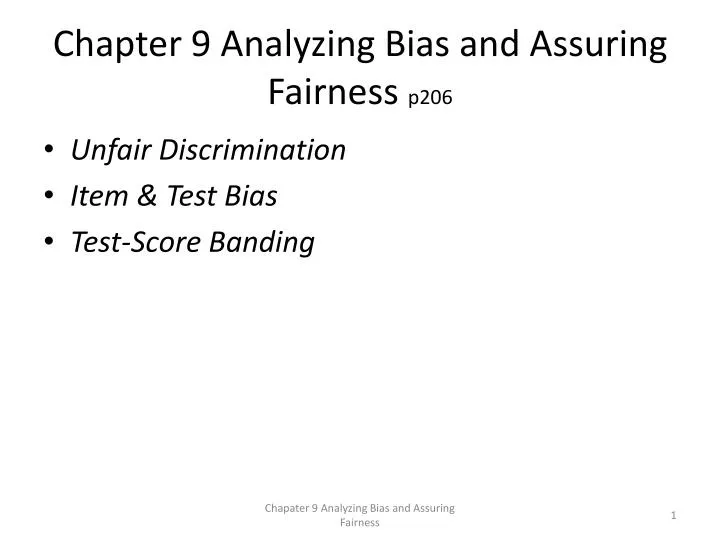 Chapter 9 Analyzing Bias and Assuring Fairness p206

• Unfair Discrimination
• Item & Test Bias
• Test-Score Banding

Chapater 9 Analyzing Bias and Assuring Fairness

1